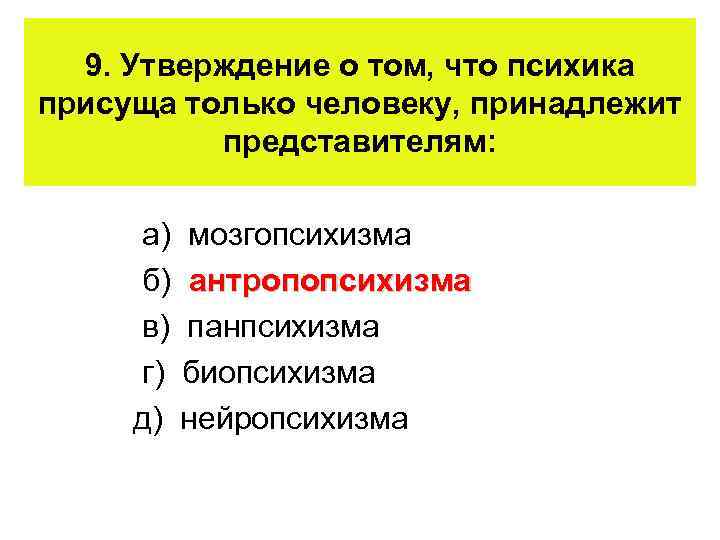 9. Утверждение о том, что психика присуща только человеку, принадлежит представителям:

а) мозгопсихизма
б) антропопсихизма
в) панпсихизма
г) биопсихизма
д) нейропсихизма